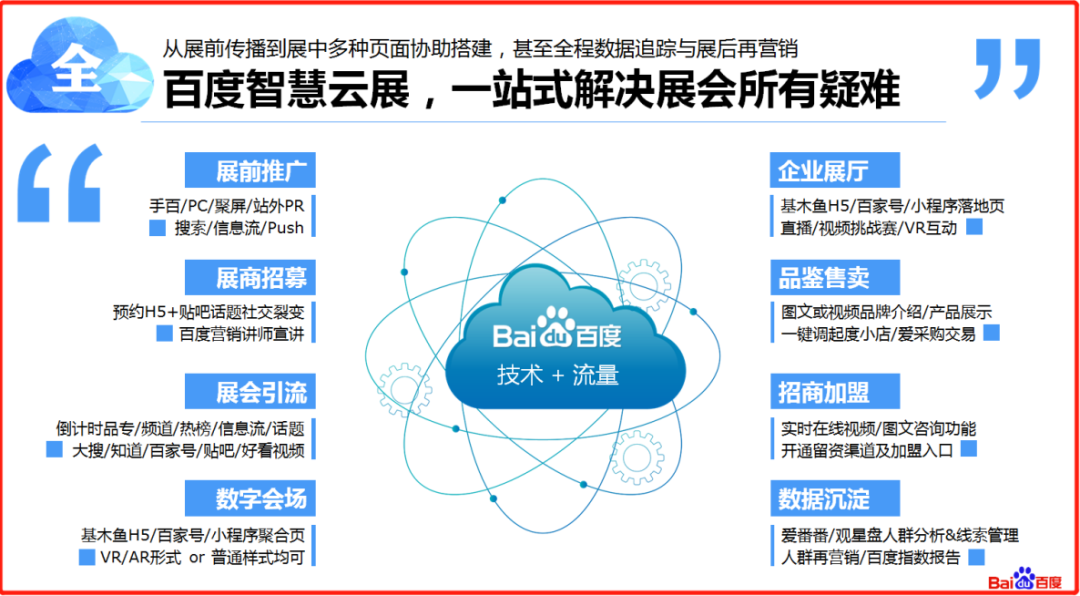 全

从展前传播到展中多种页面协助搭建，甚至全程数据追踪与展后再营销

百度智慧云展，一站式解决展会所有疑难

展前推广
手百/PC/聚屏/站外PR
搜索/信息流/Push

展商招募
预约H5+贴吧话题社交裂变
百度营销讲师宣讲

展会引流
倒计时品专/频道/热榜/信息流/话题
大搜/知道/百家号/贴吧/好看视频

数字会场
基木鱼H5/百家号/小程序聚合页
VR/AR形式 or 普通样式均可

Bai du 百度
技术 + 流量

企业展厅
基木鱼H5/百家号/小程序落地页
直播/视频挑战赛/VR互动

品鉴售卖
图文或视频品牌介绍/产品展示
一键调起度小店/爱采购交易

招商加盟
实时在线视频/图文咨询功能
开通留资渠道及加盟入口

数据沉淀
爱番番/观星盘人群分析&线索管理
人群再营销/百度指数报告

Bai du 百度